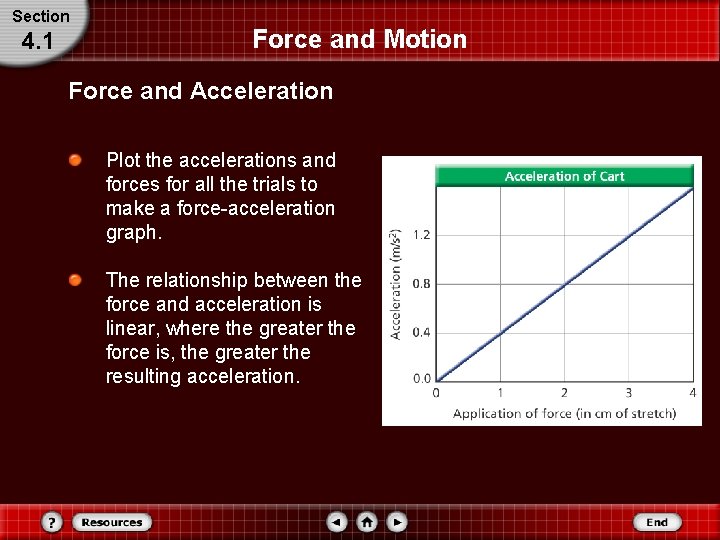 Section
4.1

Force and Motion

Force and Acceleration

Plot the accelerations and forces for all the trials to make a force-acceleration graph.

The relationship between the force and acceleration is linear, where the greater the force is, the greater the resulting acceleration.

Acceleration of Cart

Acceleration ($m/s^2$)

1.2
0.8
0.4
0.0

0 1 2 3 4

Application of force (in cm of stretch)

?
Resources
End